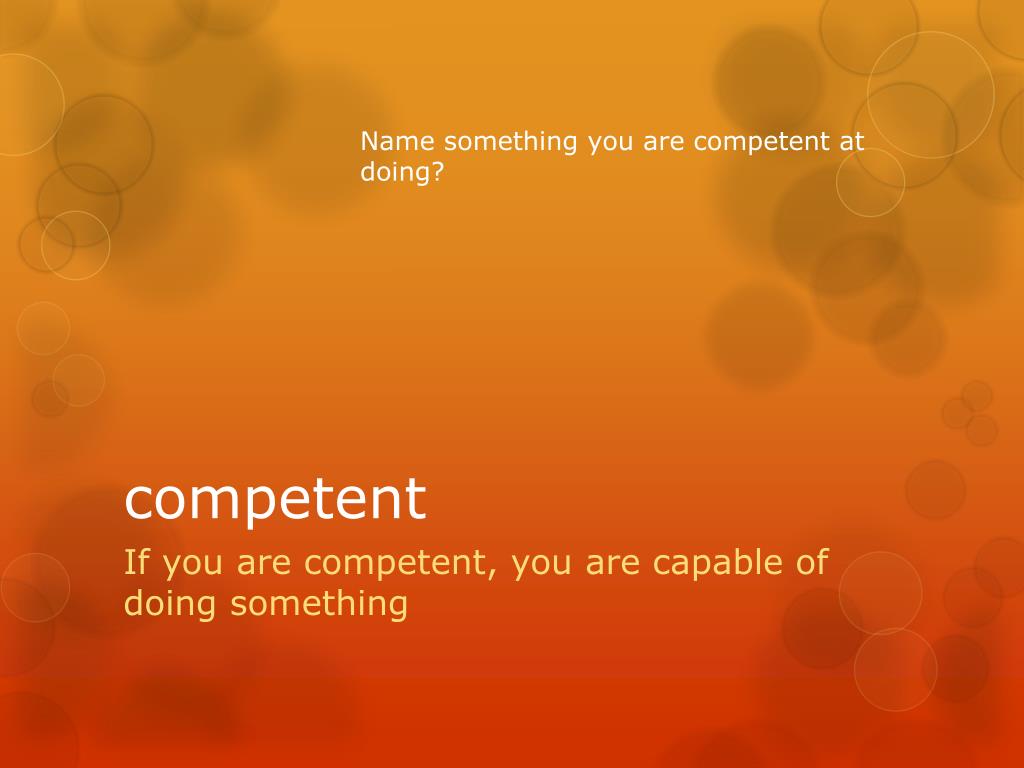 Name something you are competent at doing?

competent

If you are competent, you are capable of doing something